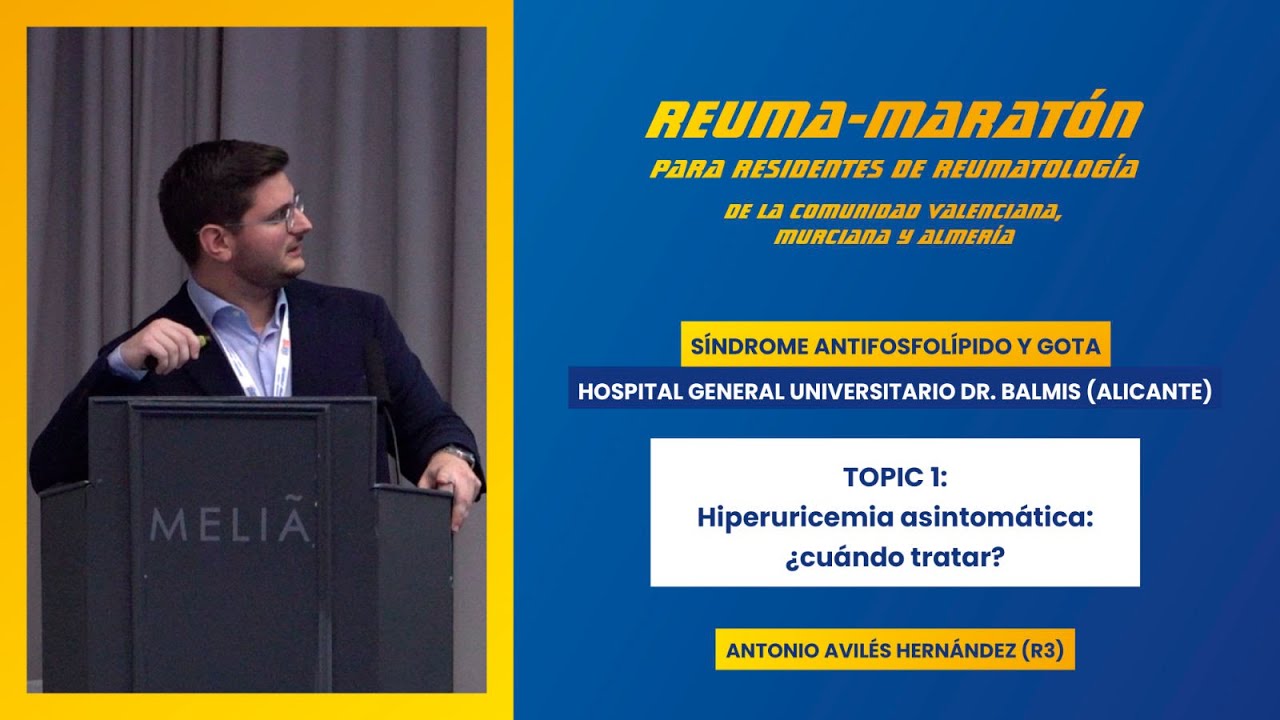 MELIÃ

REUMA-MARATÓN
PARA RESIDENTES DE REUMATOLOGÍA
DE LA COMUNIDAD VALENCIANA, MURCIANA Y ALMERÍA

SÍNDROME ANTIFOSFOLÍPIDO Y GOTA
HOSPITAL GENERAL UNIVERSITARIO DR. BALMIS (ALICANTE)

TOPIC 1:
Hiperuricemia asintomática: ¿cuándo tratar?

ANTONIO AVILÉS HERNÁNDEZ (R3)